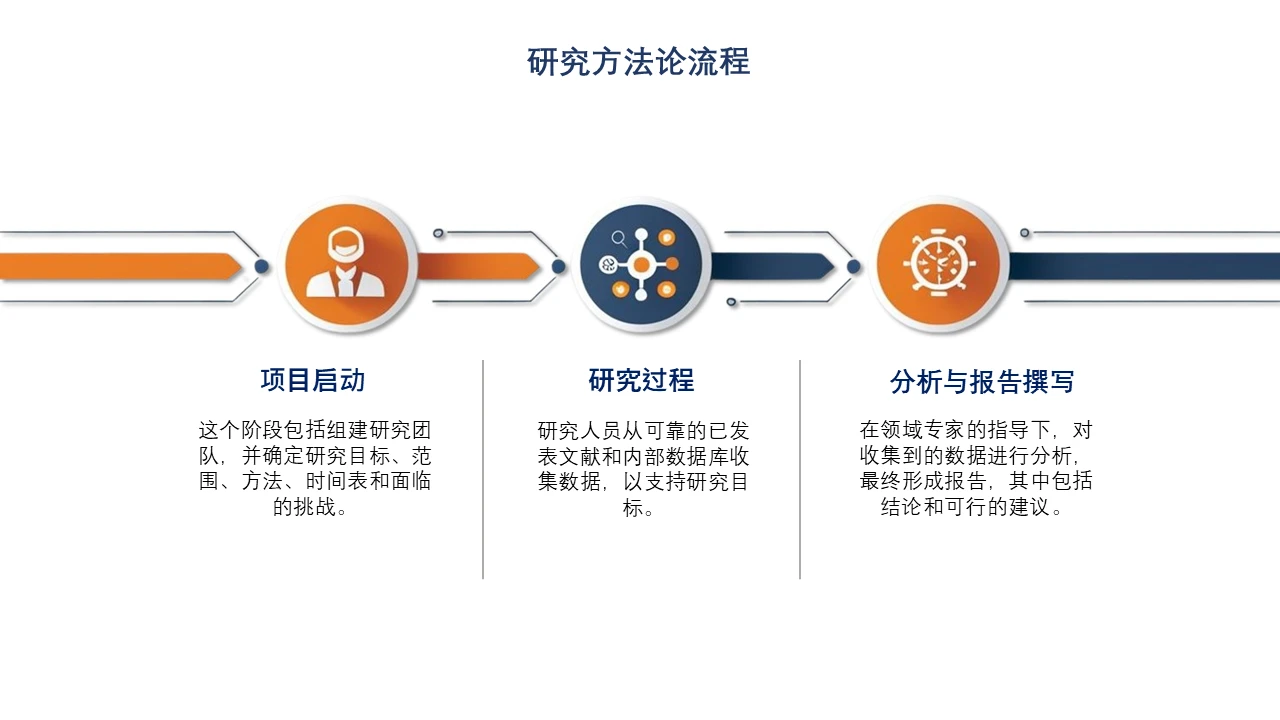 研究方法论流程

项目启动

这个阶段包括组建研究团队，并确定研究目标、范围、方法、时间表和面临的挑战。

研究过程

研究人员从可靠的已发表文献和内部数据库收集数据，以支持研究目标。

分析与报告撰写

在领域专家的指导下，对收集到的数据进行分析，最终形成报告，其中包括结论和可行的建议。